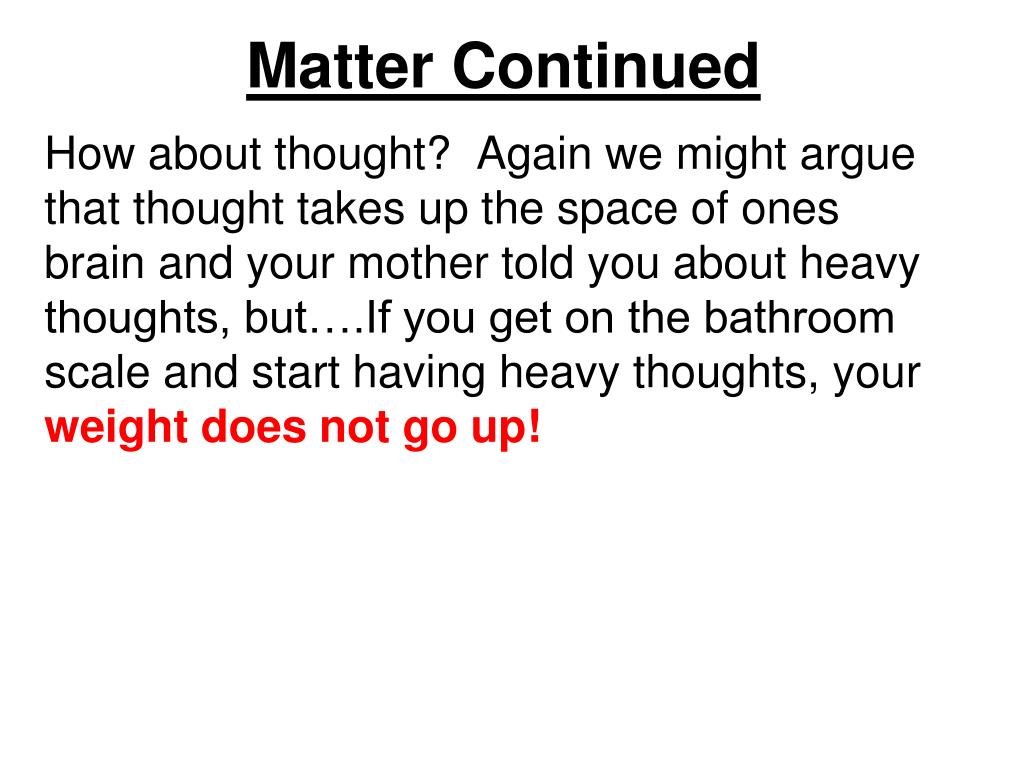 Matter Continued

How about thought?  Again we might argue that thought takes up the space of ones brain and your mother told you about heavy thoughts, but….If you get on the bathroom scale and start having heavy thoughts, your weight does not go up!